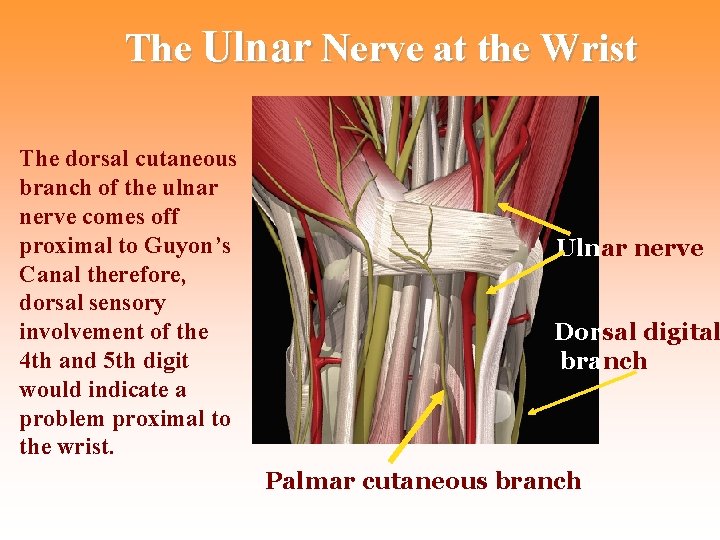 The Ulnar Nerve at the Wrist

The dorsal cutaneous branch of the ulnar nerve comes off proximal to Guyon's Canal therefore, dorsal sensory involvement of the 4th and 5th digit would indicate a problem proximal to the wrist.

Ulnar nerve

Dorsal digital branch

Palmar cutaneous branch